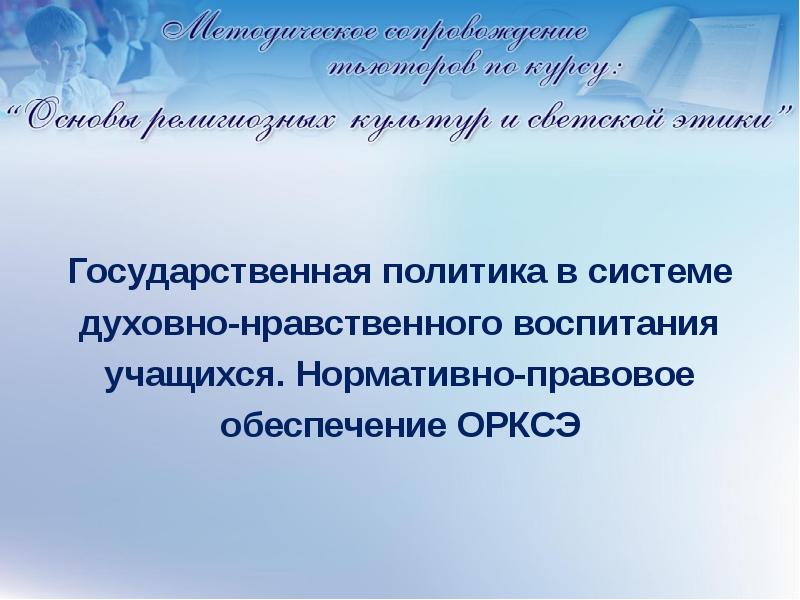 Методическое сопровождение тьюторов по курсу:
"Основы религиозных культур и светской этики"

Государственная политика в системе духовно-нравственного воспитания учащихся. Нормативно-правовое обеспечение ОРКСЭ